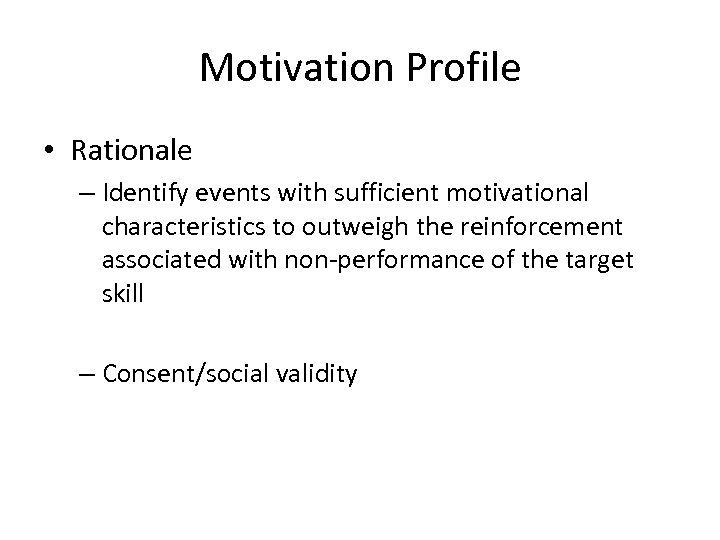 Motivation Profile

• Rationale

– Identify events with sufficient motivational characteristics to outweigh the reinforcement associated with non-performance of the target skill

– Consent/social validity